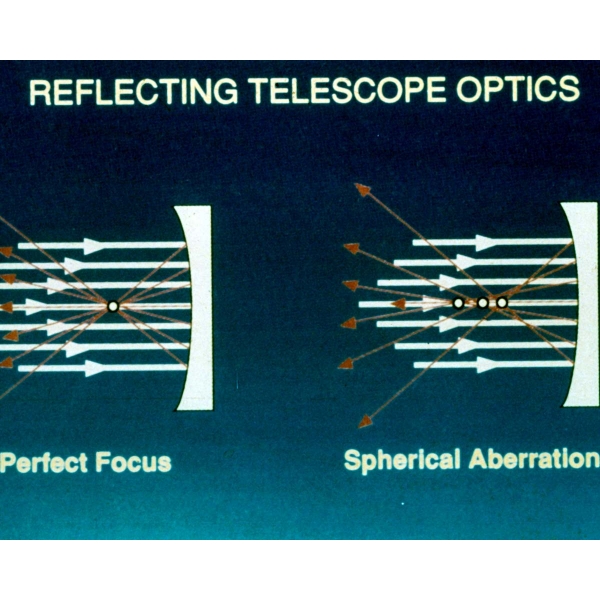 REFLECTING TELESCOPE OPTICS

Perfect Focus

Spherical Aberration